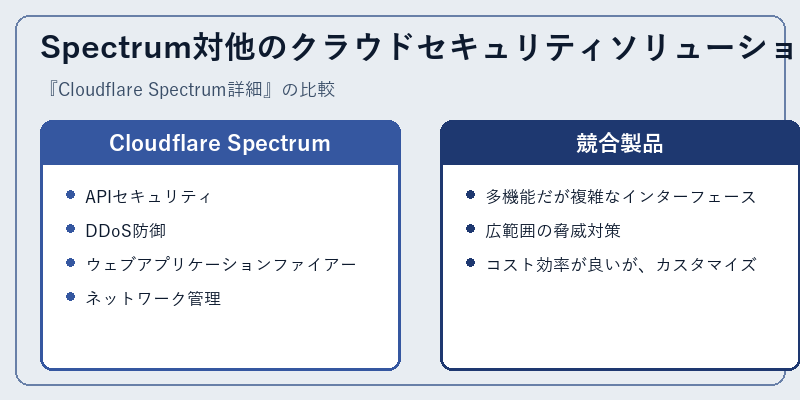 Spectrum対他のクラウドセキュリティソリューショ

『Cloudflare Spectrum詳細』の比較

Cloudflare Spectrum

- APIセキュリティ
- DDoS防御
- ウェブアプリケーションファイアー
- ネットワーク管理

競合製品

- 多機能だが複雑なインターフェース
- 広範囲の脅威対策
- コスト効率が良いが、カスタマイズ